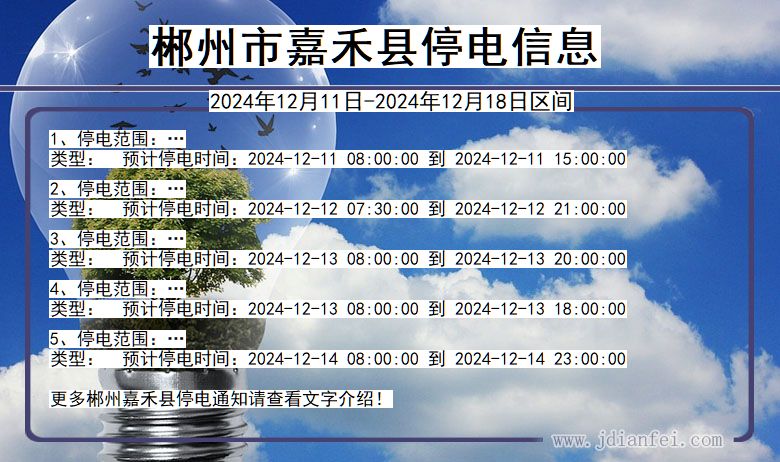 郴州市嘉禾县停电信息

2024年12月11日-2024年12月18日区间

1、停电范围：…
类型： 预计停电时间：2024-12-11 08:00:00 到 2024-12-11 15:00:00

2、停电范围：…
类型： 预计停电时间：2024-12-12 07:30:00 到 2024-12-12 21:00:00

3、停电范围：…
类型： 预计停电时间：2024-12-13 08:00:00 到 2024-12-13 20:00:00

4、停电范围：…
类型： 预计停电时间：2024-12-13 08:00:00 到 2024-12-13 18:00:00

5、停电范围：…
类型： 预计停电时间：2024-12-14 08:00:00 到 2024-12-14 23:00:00

更多郴州嘉禾县停电通知请查看文字介绍！

www.jdianfei.com